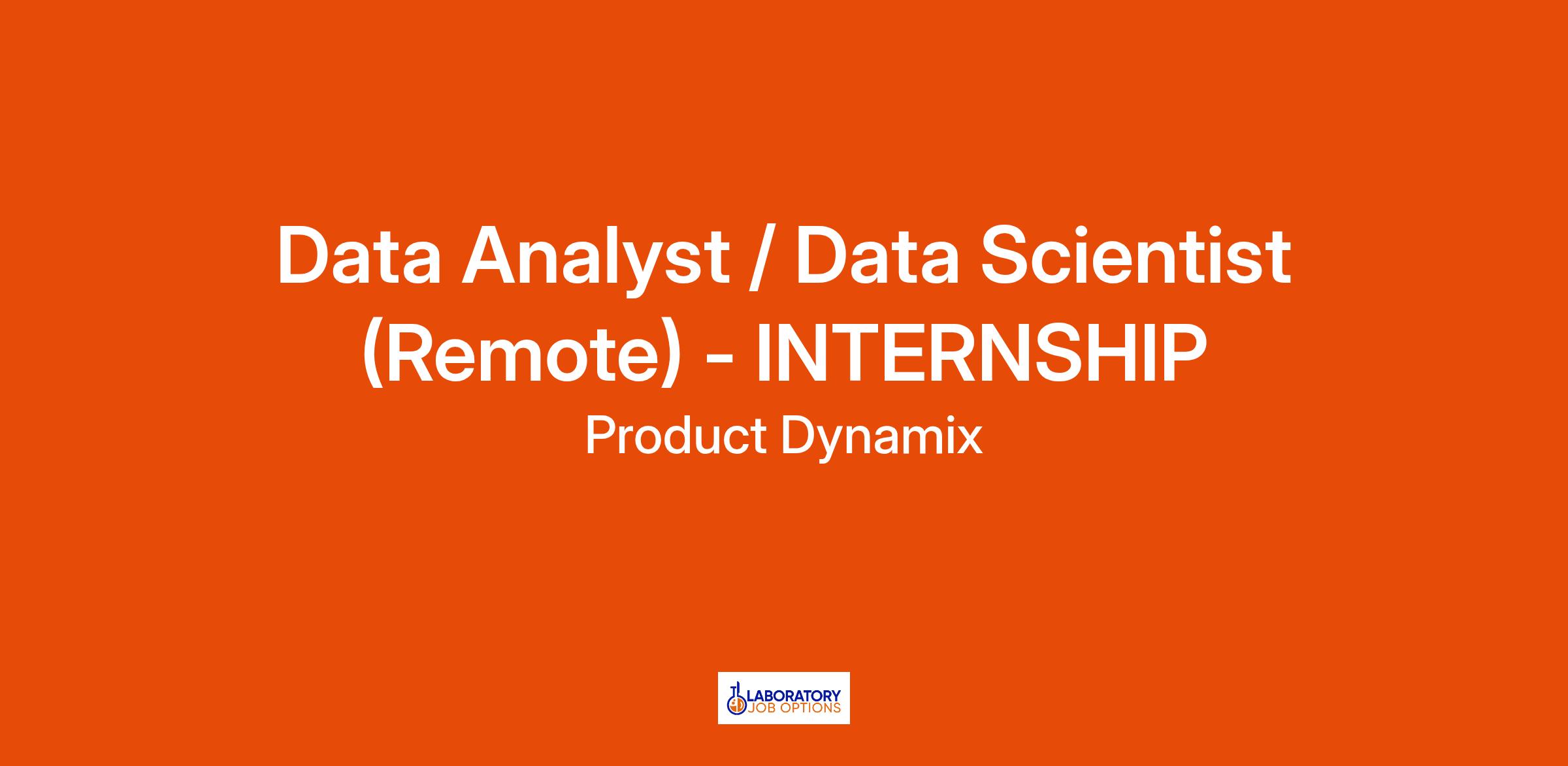 Data Analyst / Data Scientist (Remote) - INTERNSHIP

Product Dynamix

LABORATORY
JOB OPTIONS